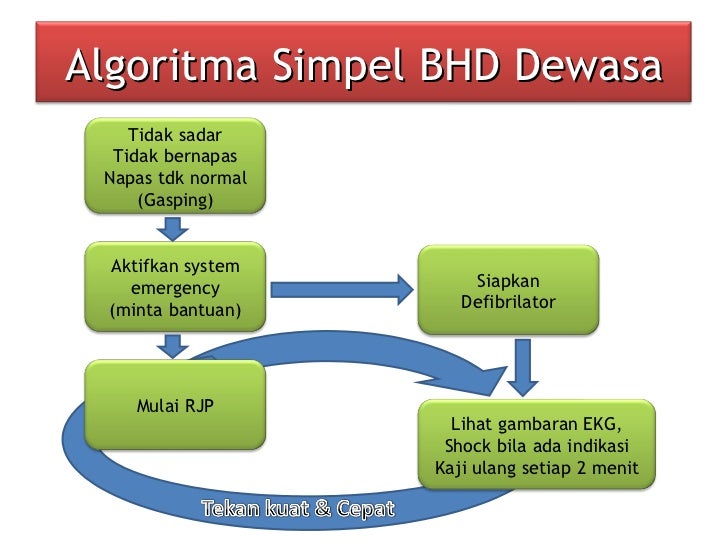 Algoritma Simpel BHD Dewasa

Tidak sadar
Tidak bernapas
Napas tdk normal
(Gasping)

Aktifkan system emergency
(minta bantuan)

Siapkan Defibrilator

Mulai RJP

Lihat gambaran EKG,
Shock bila ada indikasi
Kaji ulang setiap 2 menit

Tekan kuat & Cepat